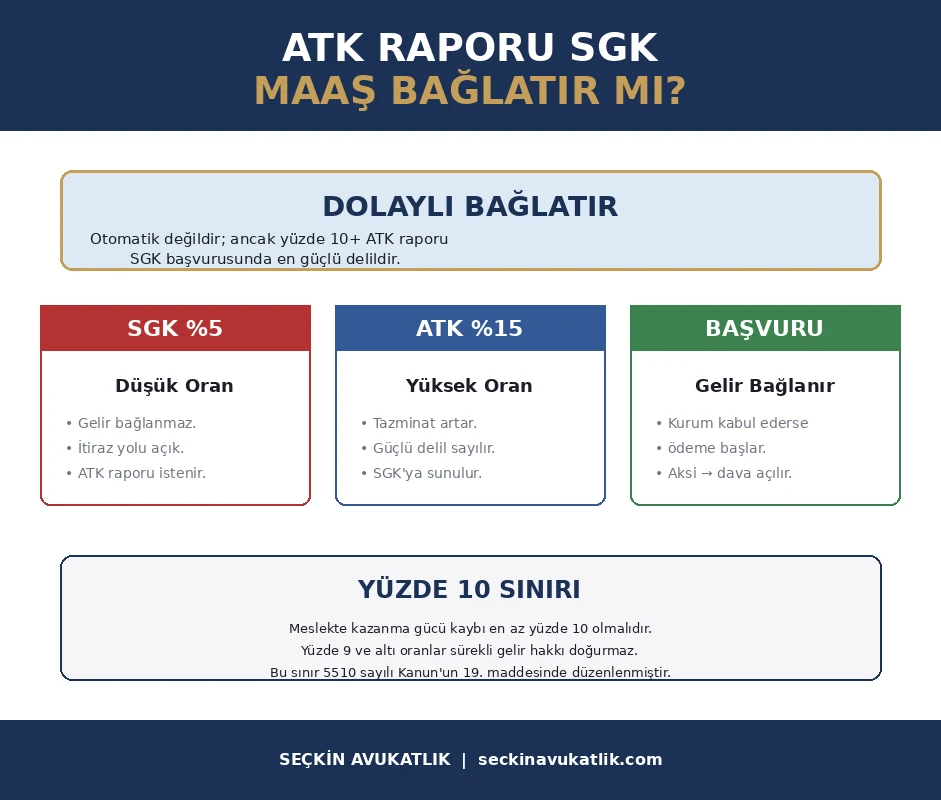 ATK RAPORU SGK
MAAŞ BAĞLATIR MI?

DOLAYLI BAĞLATIR

Otomatik değildir; ancak yüzde 10+ ATK raporu SGK başvurusunda en güçlü delildir.

SGK %5

Düşük Oran

• Gelir bağlanmaz.
• İtiraz yolu açık.
• ATK raporu istenir.

ATK %15

Yüksek Oran

• Tazminat artar.
• Güçlü delil sayılır.
• SGK'ya sunulur.

BAŞVURU

Gelir Bağlanır

• Kurum kabul ederse
• ödeme başlar.
• Aksi → dava açılır.

YÜZDE 10 SINIRI

Meslekte kazanma gücü kaybı en az yüzde 10 olmalıdır.
Yüzde 9 ve altı oranlar sürekli gelir hakkı doğurmaz.
Bu sınır 5510 sayılı Kanun'un 19. maddesinde düzenlenmiştir.

SEÇKİN AVUKATLIK | seckinavukatlik.com